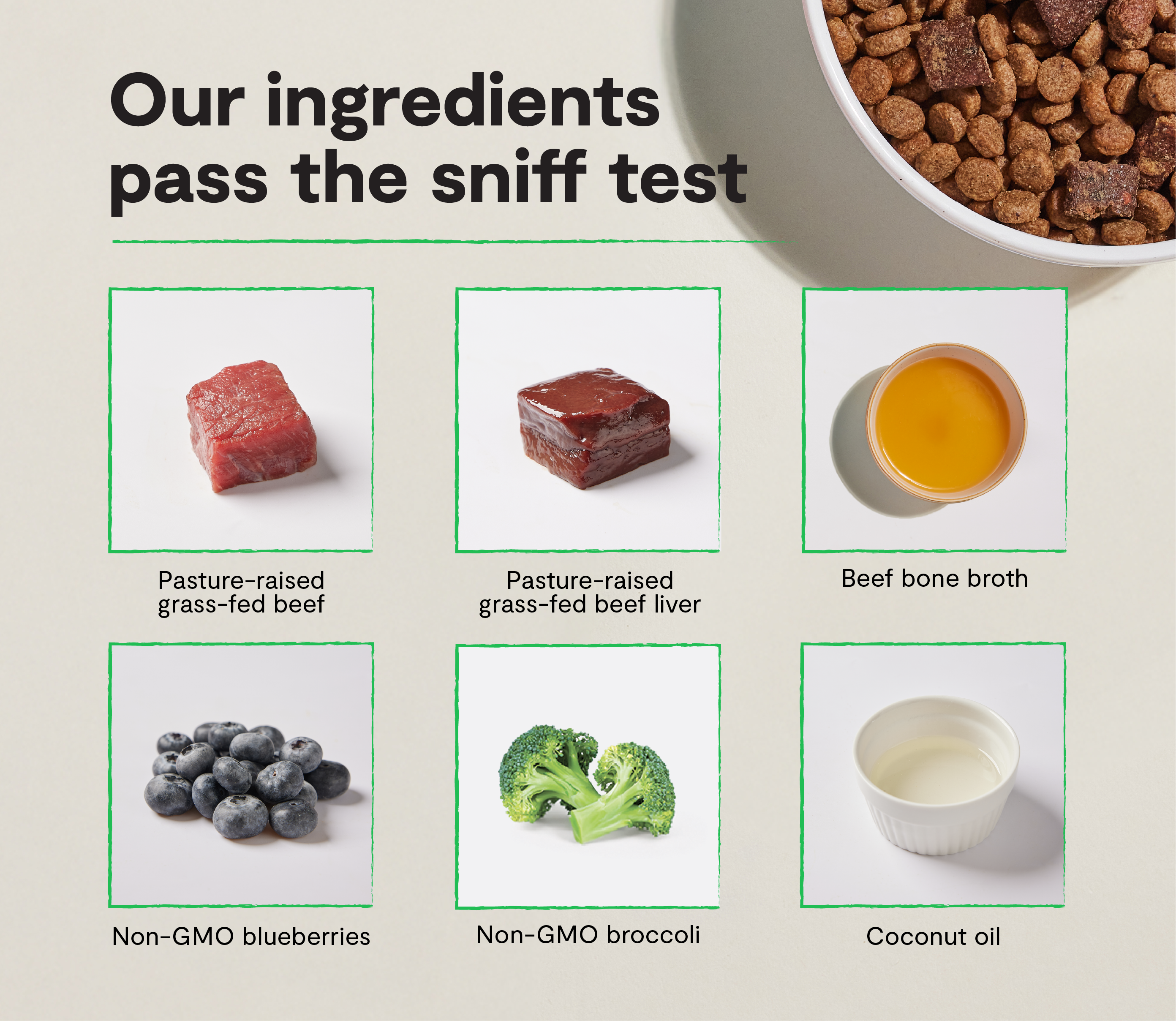 Our ingredients pass the sniff test

Pasture-raised grass-fed beef

Pasture-raised grass-fed beef liver

Beef bone broth

Non-GMO blueberries

Non-GMO broccoli

Coconut oil